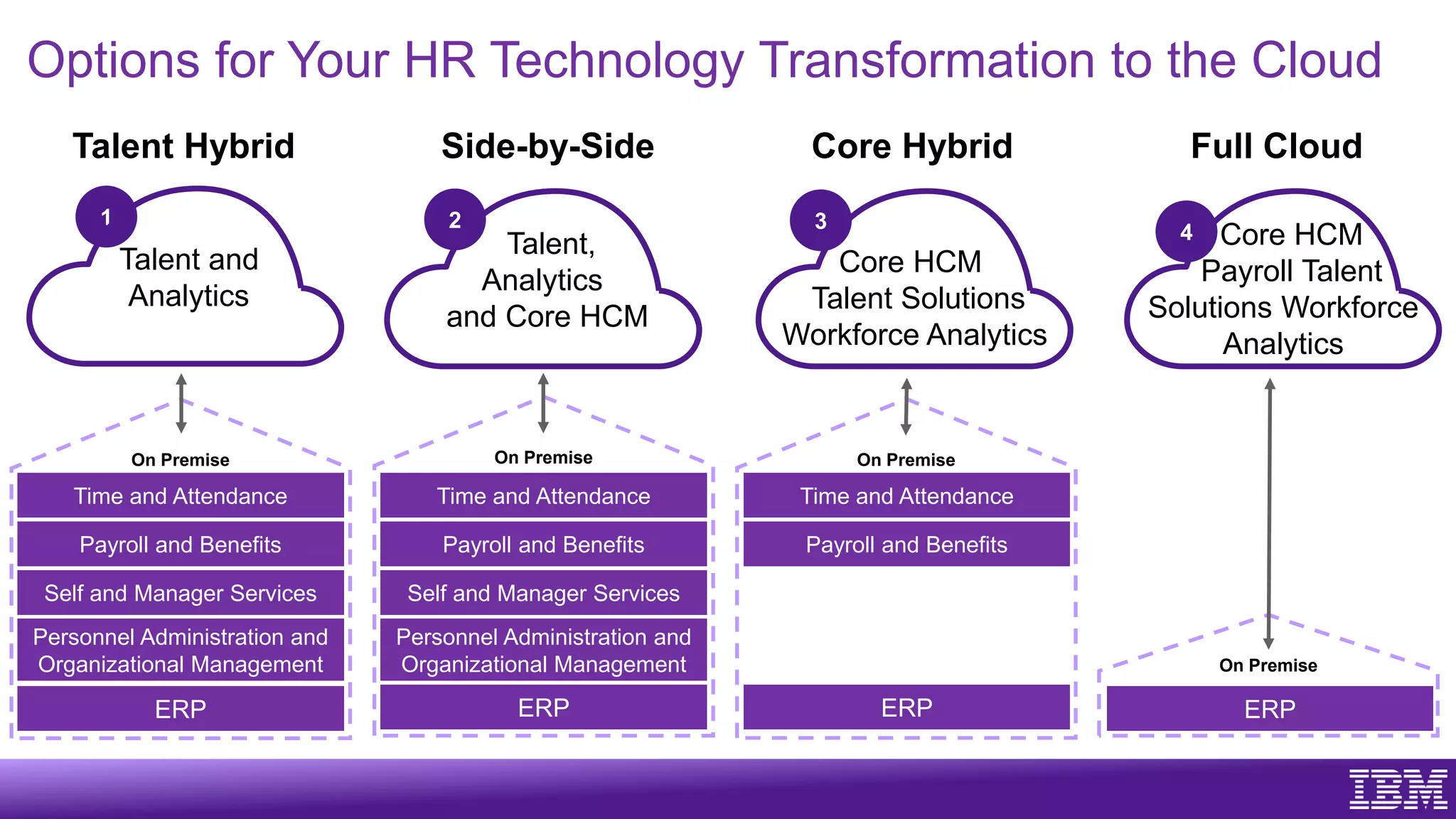 Options for Your HR Technology Transformation to the Cloud

Talent Hybrid

1

Talent and Analytics

On Premise

Time and Attendance

Payroll and Benefits

Self and Manager Services

Personnel Administration and Organizational Management

ERP

Side-by-Side

2

Talent, Analytics and Core HCM

On Premise

Time and Attendance

Payroll and Benefits

Self and Manager Services

Personnel Administration and Organizational Management

ERP

Core Hybrid

3

Core HCM Talent Solutions Workforce Analytics

On Premise

Time and Attendance

Payroll and Benefits

ERP

Full Cloud

4

Core HCM Payroll Talent Solutions Workforce Analytics

On Premise

ERP

IBM